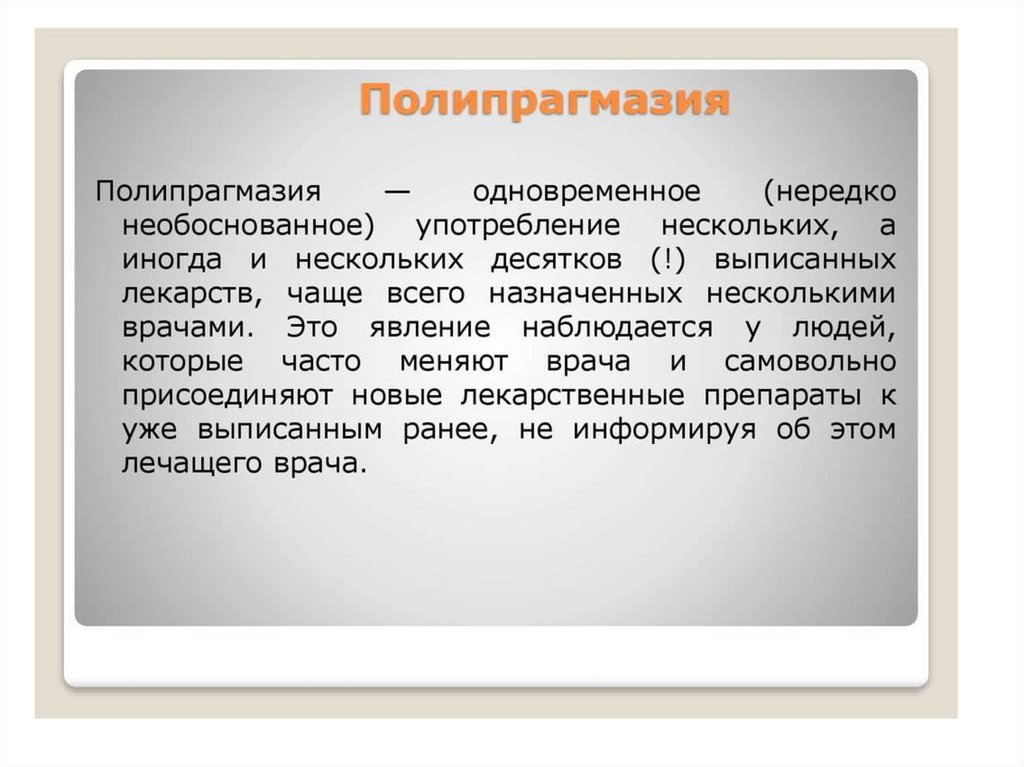 Полипрагмазия

Полипрагмазия — одновременное (нередко необоснованное) употребление нескольких, а иногда и нескольких десятков (!) выписанных лекарств, чаще всего назначенных несколькими врачами. Это явление наблюдается у людей, которые часто меняют врача и самовольно присоединяют новые лекарственные препараты к уже выписанным ранее, не информируя об этом лечащего врача.